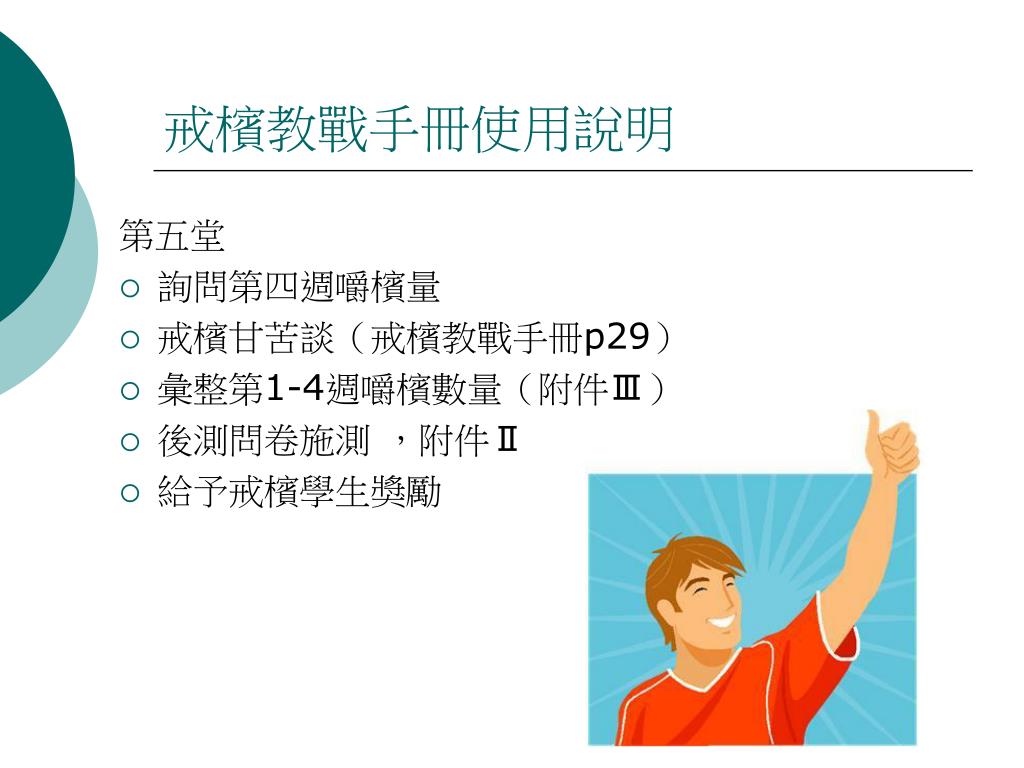 戒檳教戰手冊使用說明

第五堂

○ 詢問第四週嚼檳量
○ 戒檳甘苦談（戒檳教戰手冊p29）
○ 彙整第1-4週嚼檳數量（附件Ⅲ）
○ 後測問卷施測 ，附件Ⅱ
○ 給予戒檳學生獎勵